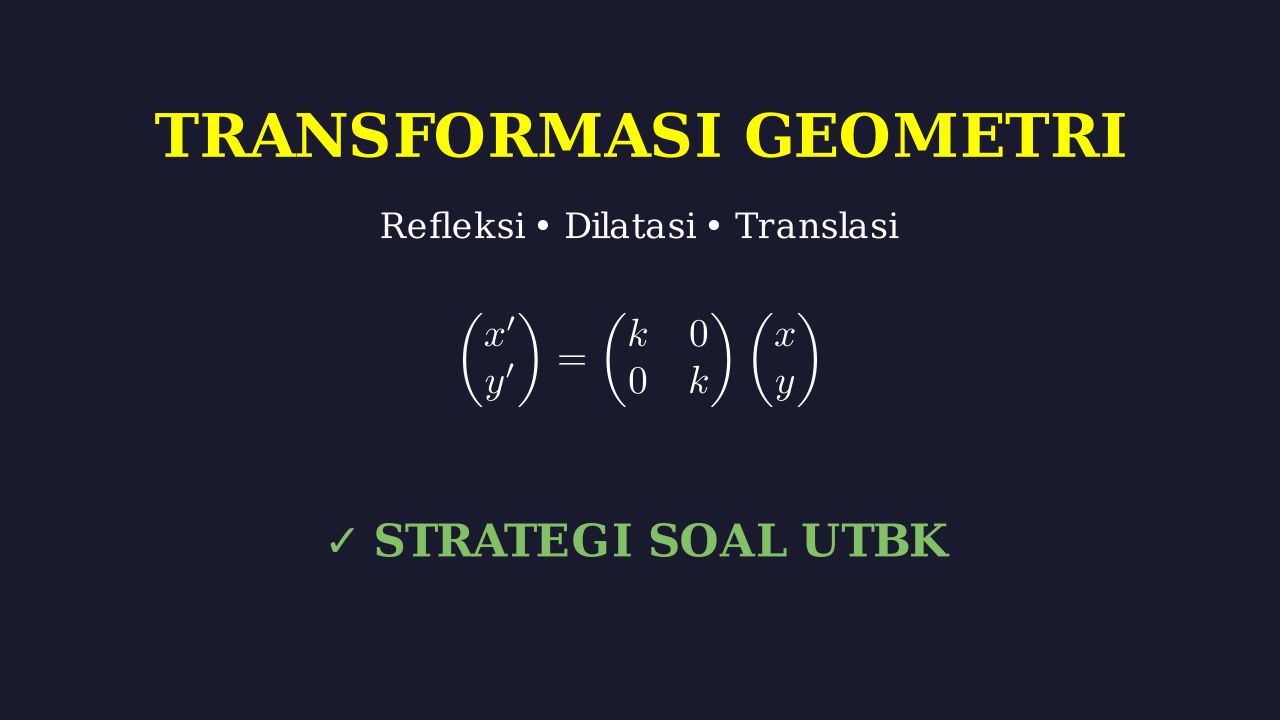 TRANSFORMASI GEOMETRI

Refleksi • Dilatasi • Translasi

$\begin{pmatrix} x' \\ y' \end{pmatrix} = \begin{pmatrix} k & 0 \\ 0 & k \end{pmatrix} \begin{pmatrix} x \\ y \end{pmatrix}$

✓ STRATEGI SOAL UTBK